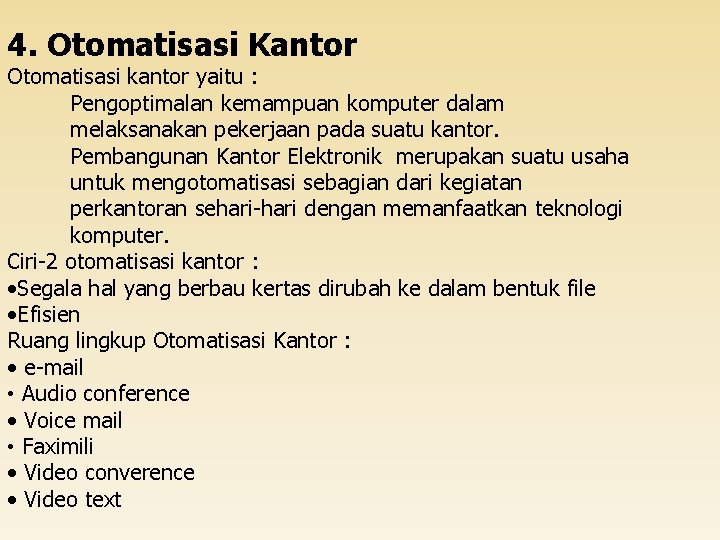 4. Otomatisasi Kantor

Otomatisasi kantor yaitu :

Pengoptimalan kemampuan komputer dalam melaksanakan pekerjaan pada suatu kantor.

Pembangunan Kantor Elektronik merupakan suatu usaha untuk mengotomatisasi sebagian dari kegiatan perkantoran sehari-hari dengan memanfaatkan teknologi komputer.

Ciri-2 otomatisasi kantor :

•Segala hal yang berbau kertas dirubah ke dalam bentuk file

•Efisien

Ruang lingkup Otomatisasi Kantor :

• e-mail

• Audio conference

• Voice mail

• Faximili

• Video converence

• Video text